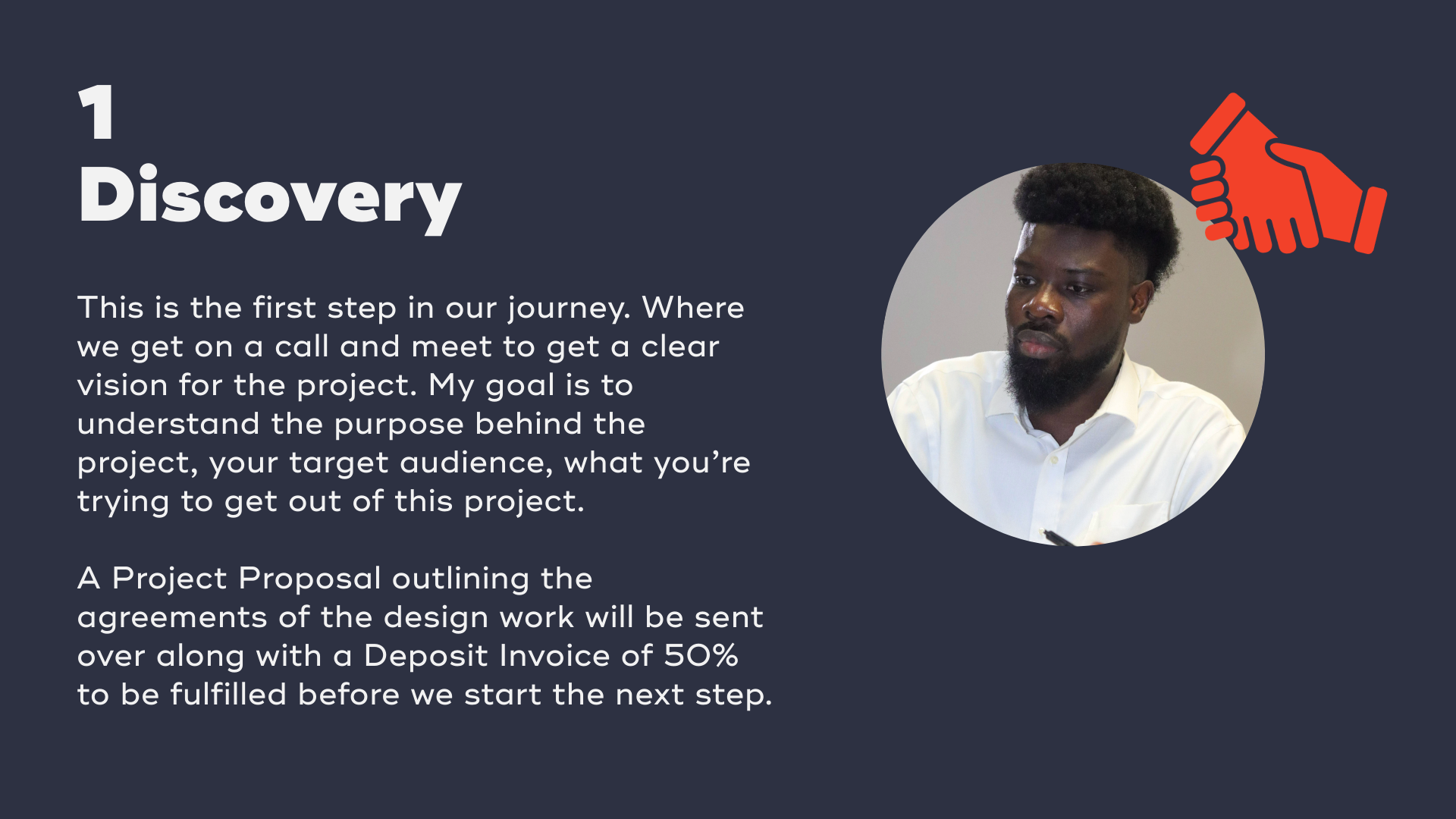 1
Discovery

This is the first step in our journey. Where we get on a call and meet to get a clear vision for the project. My goal is to understand the purpose behind the project, your target audience, what you're trying to get out of this project.

A Project Proposal outlining the agreements of the design work will be sent over along with a Deposit Invoice of 50% to be fulfilled before we start the next step.